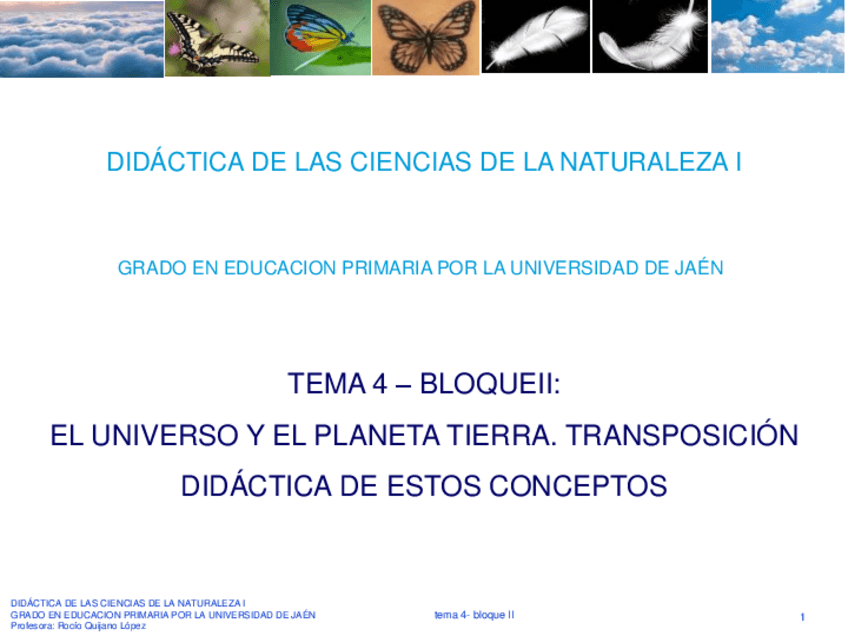 DIDÁCTICA DE LAS CIENCIAS DE LA NATURALEZA I

GRADO EN EDUCACION PRIMARIA POR LA UNIVERSIDAD DE JAÉN

TEMA 4 – BLOQUEII:
EL UNIVERSO Y EL PLANETA TIERRA. TRANSPOSICIÓN DIDÁCTICA DE ESTOS CONCEPTOS

DIDÁCTICA DE LAS CIENCIAS DE LA NATURALEZA I
GRADO EN EDUCACION PRIMARIA POR LA UNIVERSIDAD DE JAÉN
Profesora: Rocío Quijano López

tema 4- bloque II

1